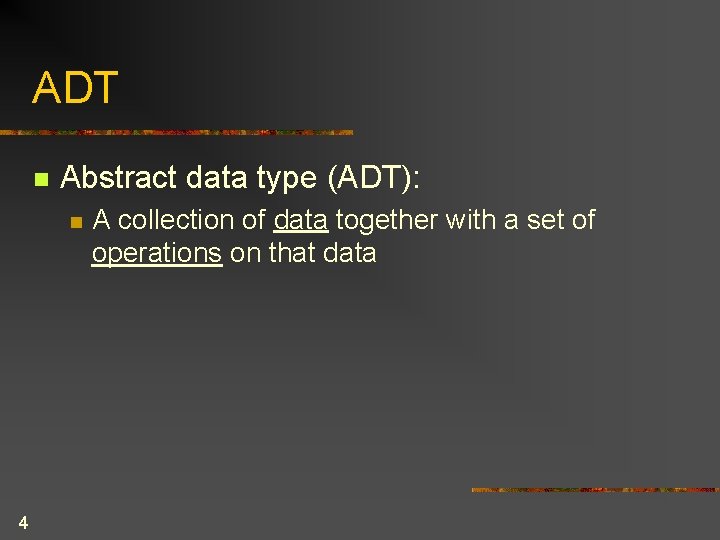 ADT

Abstract data type (ADT):

A collection of data together with a set of operations on that data

4